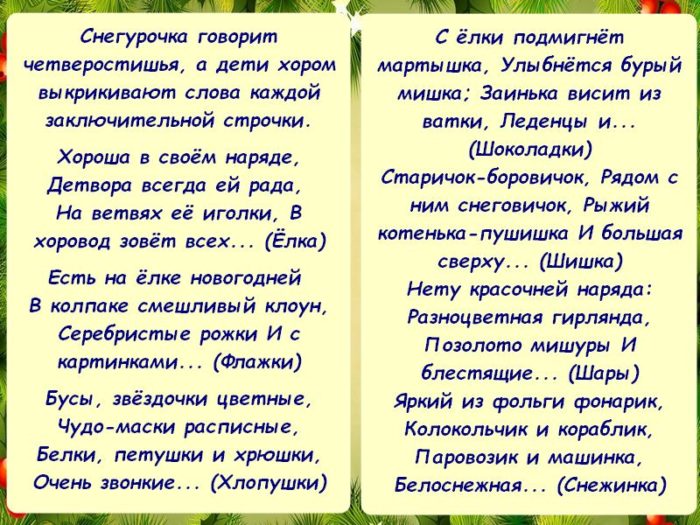 Снегурочка говорит четверостишья, а дети хором выкрикивают слова каждой заключительной строчки.

Хороша в своём наряде, Детвора всегда ей рада, На ветвях её иголки, В хоровод зовёт всех... (Ёлка)

Есть на ёлке новогодней В колпаке смешливый клоун, Серебристые рожки И с картинками... (Флажки)

Бусы, звёздочки цветные, Чудо-маски расписные, Белки, петушки и хрюшки, Очень звонкие... (Хлопушки)

С ёлки подмигнёт мартышка, Улыбнётся бурый мишка; Заинька висит из ватки, Леденцы и... (Шоколадки)
Старичок-боровичок, Рядом с ним снеговичок, Рыжий котенька-пушишка И большая сверху... (Шишка)
Нету красочней наряда: Разноцветная гирлянда, Позолото мишуры И блестящие... (Шары)
Яркий из фольги фонарик, Колокольчик и кораблик, Паровозик и машинка, Белоснежная... (Снежинка)